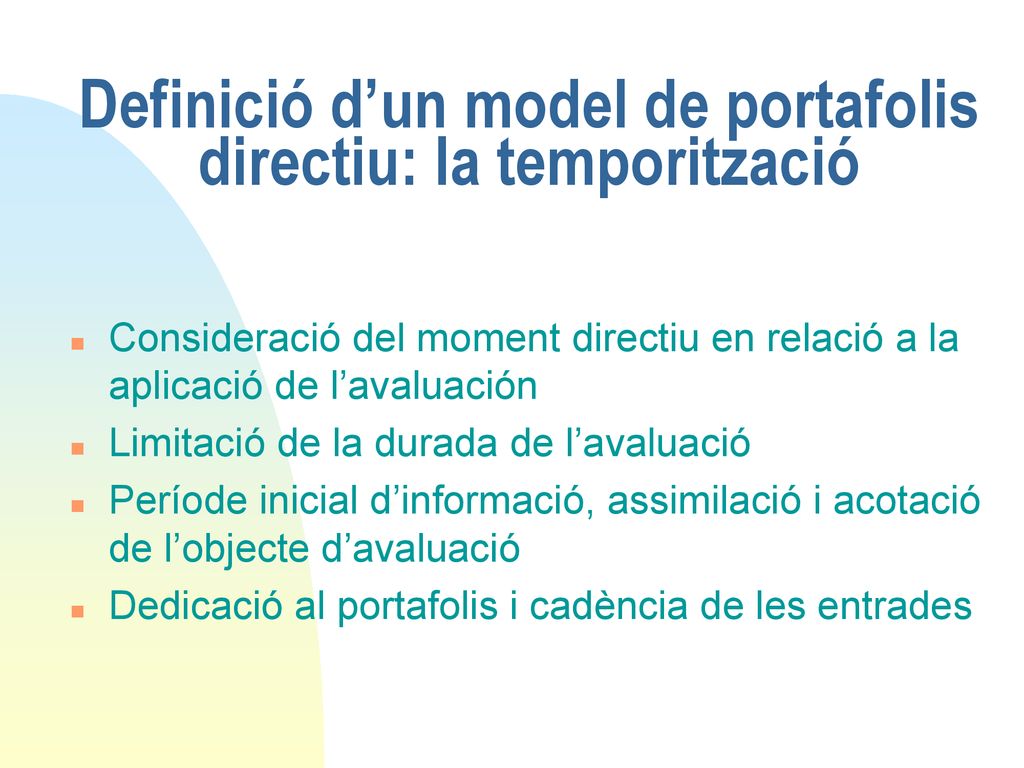 Definició d’un model de portafolis directiu: la temporització

Consideració del moment directiu en relació a la aplicació de l’avaluación

Limitació de la durada de l’avaluació

Període inicial d’informació, assimilació i acotació de l’objecte d’avaluació

Dedicació al portafolis i cadència de les entrades